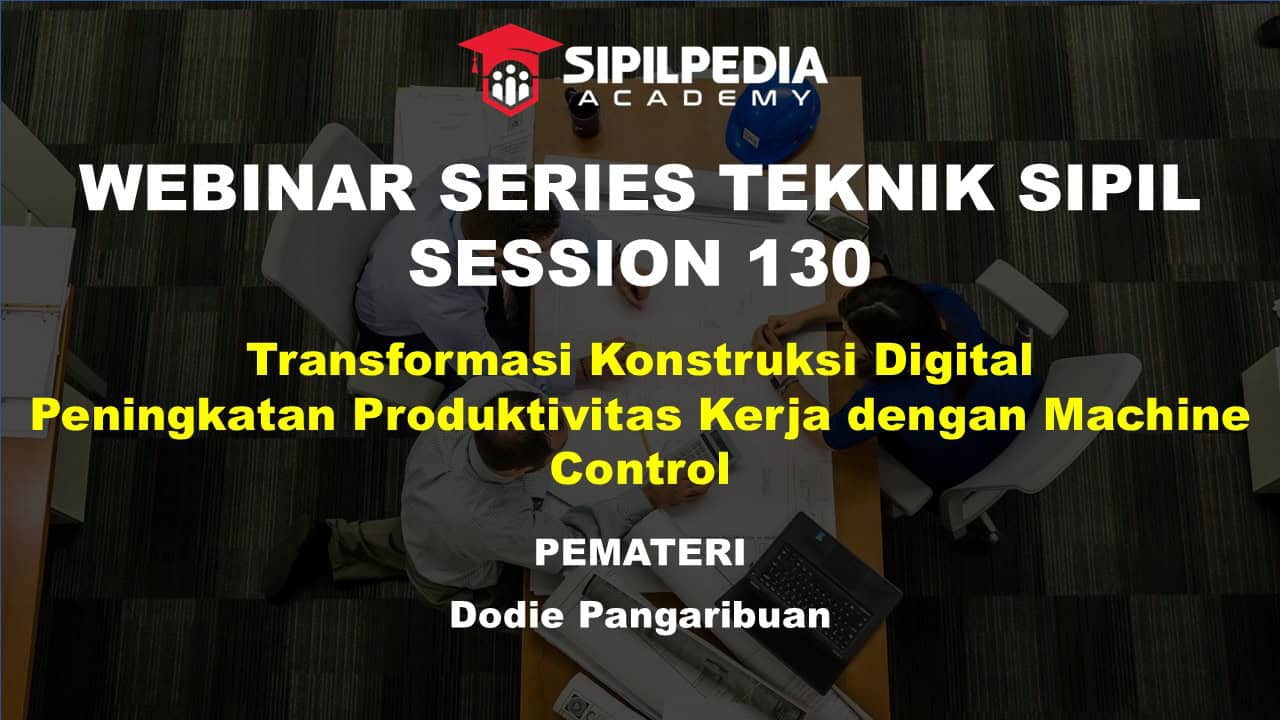 SIPILPEDIA
ACADEMY

WEBINAR SERIES TEKNIK SIPIL
SESSION 130

Transformasi Konstruksi Digital
Peningkatan Produktivitas Kerja dengan Machine Control

PEMATERI

Dodie Pangaribuan